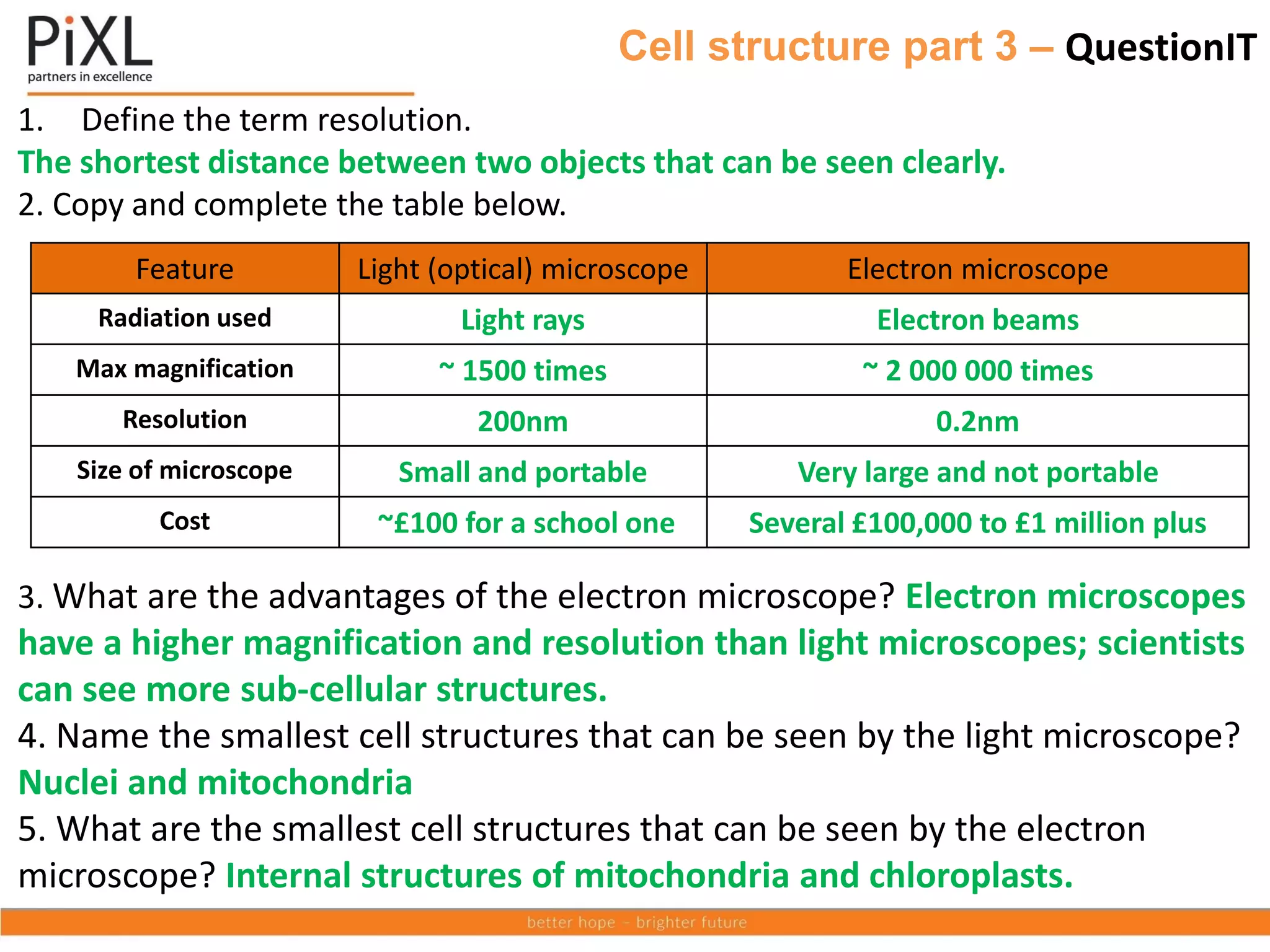 PiXL
partners in excellence

Cell structure part 3 – QuestionIT

1. Define the term resolution.
The shortest distance between two objects that can be seen clearly.
2. Copy and complete the table below.

| Feature | Light (optical) microscope | Electron microscope |
|---|---|---|
| Radiation used | Light rays | Electron beams |
| Max magnification | ~ 1500 times | ~ 2 000 000 times |
| Resolution | 200nm | 0.2nm |
| Size of microscope | Small and portable | Very large and not portable |
| Cost | ~£100 for a school one | Several £100,000 to £1 million plus |

3. What are the advantages of the electron microscope? Electron microscopes have a higher magnification and resolution than light microscopes; scientists can see more sub-cellular structures.
4. Name the smallest cell structures that can be seen by the light microscope? Nuclei and mitochondria
5. What are the smallest cell structures that can be seen by the electron microscope? Internal structures of mitochondria and chloroplasts.

better hope – brighter future